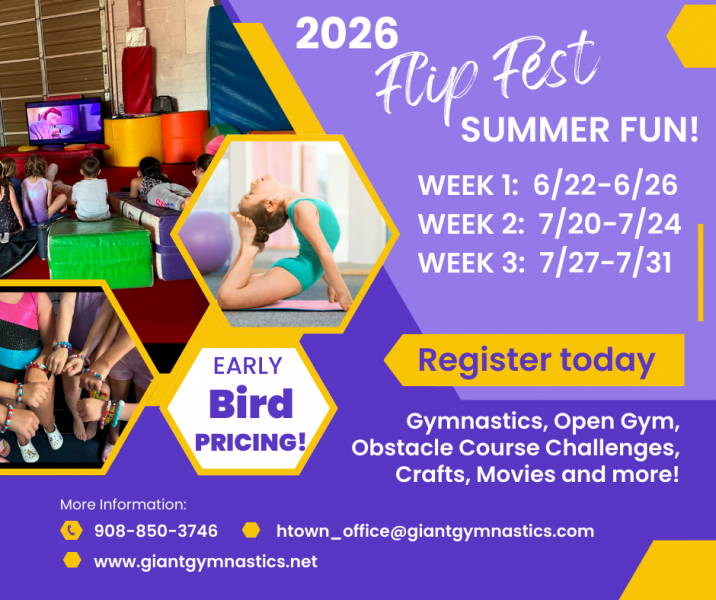 2026
Flip Fest
SUMMER FUN!

WEEK 1: 6/22-6/26
WEEK 2: 7/20-7/24
WEEK 3: 7/27-7/31

Register today

EARLY
Bird
PRICING!

Gymnastics, Open Gym, Obstacle Course Challenges, Crafts, Movies and more!

More Information:
908-850-3746
htown_office@giantgymnastics.com
www.giantgymnastics.net